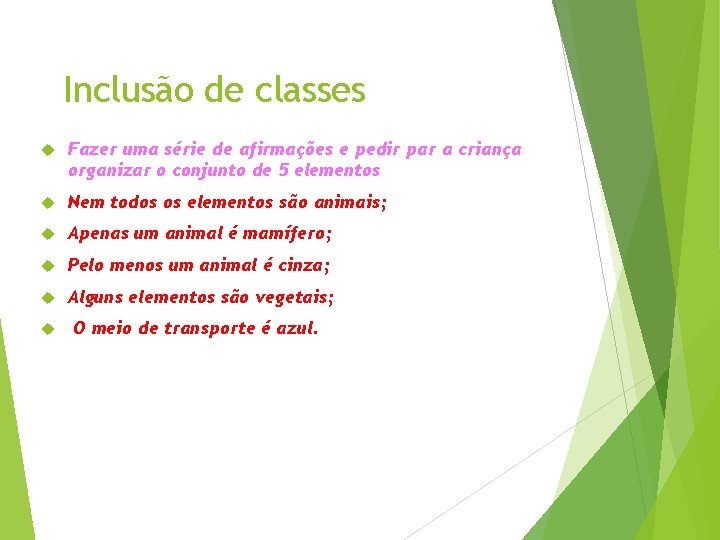 Inclusão de classes

Fazer uma série de afirmações e pedir par a criança organizar o conjunto de 5 elementos

Nem todos os elementos são animais;

Apenas um animal é mamífero;

Pelo menos um animal é cinza;

Alguns elementos são vegetais;

O meio de transporte é azul.